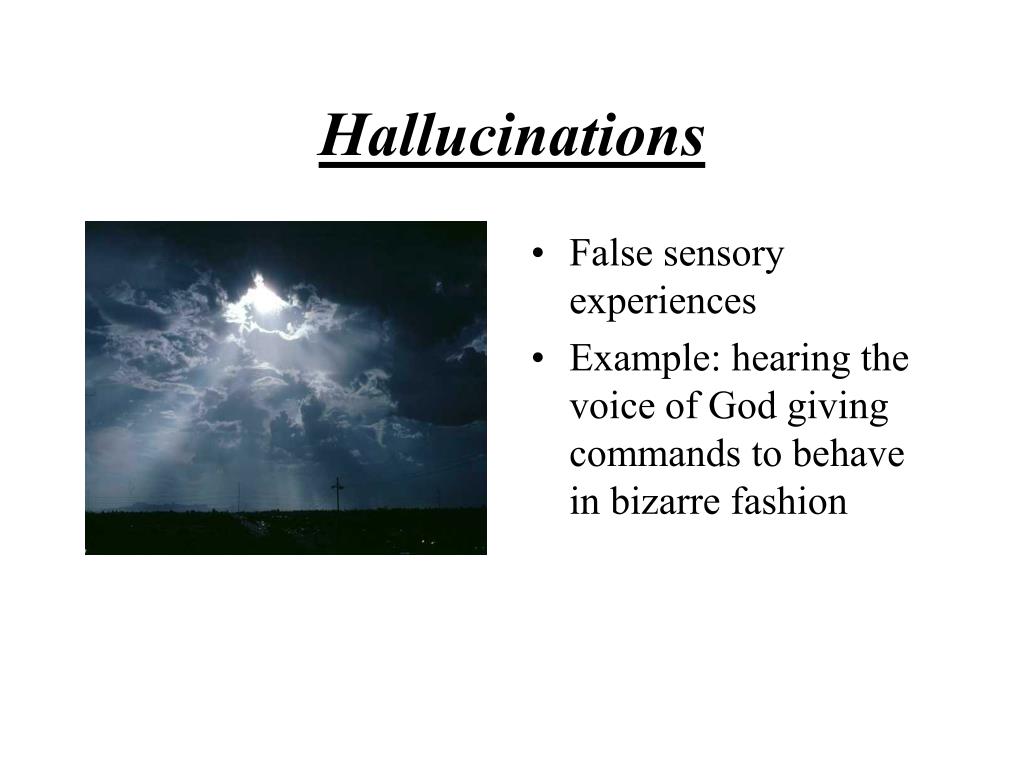 Hallucinations

• False sensory experiences
• Example: hearing the voice of God giving commands to behave in bizarre fashion